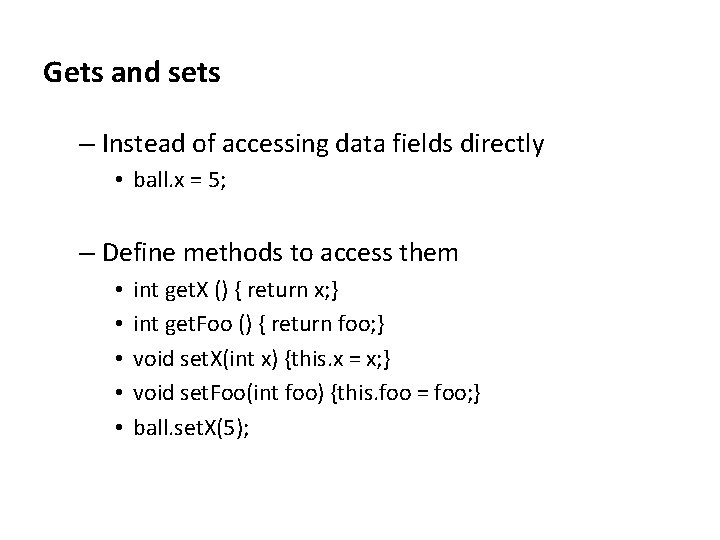 Gets and sets

– Instead of accessing data fields directly

• ball.x = 5;

– Define methods to access them

• int getX () { return x;}
• int getFoo () { return foo;}
• void setX(int x) {this.x = x;}
• void setFoo(int foo) {this.foo = foo;}
• ball.setX(5);